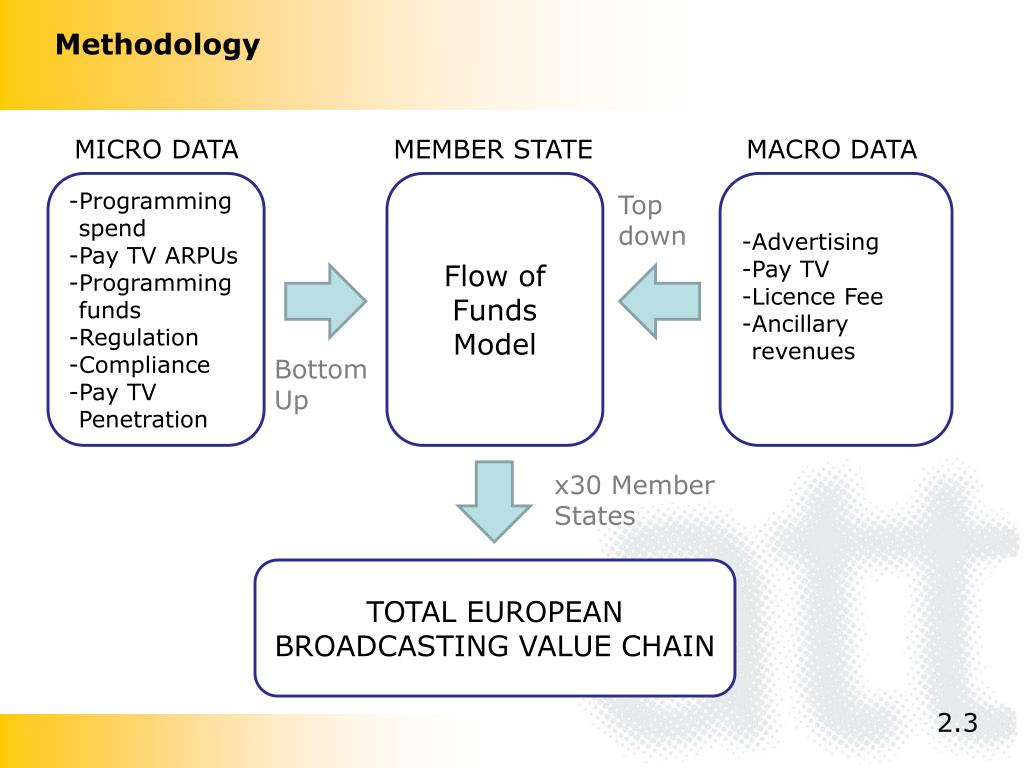 Methodology

MICRO DATA

-Programming spend
-Pay TV ARPUs
-Programming funds
-Regulation
-Compliance
-Pay TV Penetration

Bottom Up

MEMBER STATE

Flow of Funds Model

Top down

MACRO DATA

-Advertising
-Pay TV
-Licence Fee
-Ancillary revenues

x30 Member States

TOTAL EUROPEAN BROADCASTING VALUE CHAIN

2.3